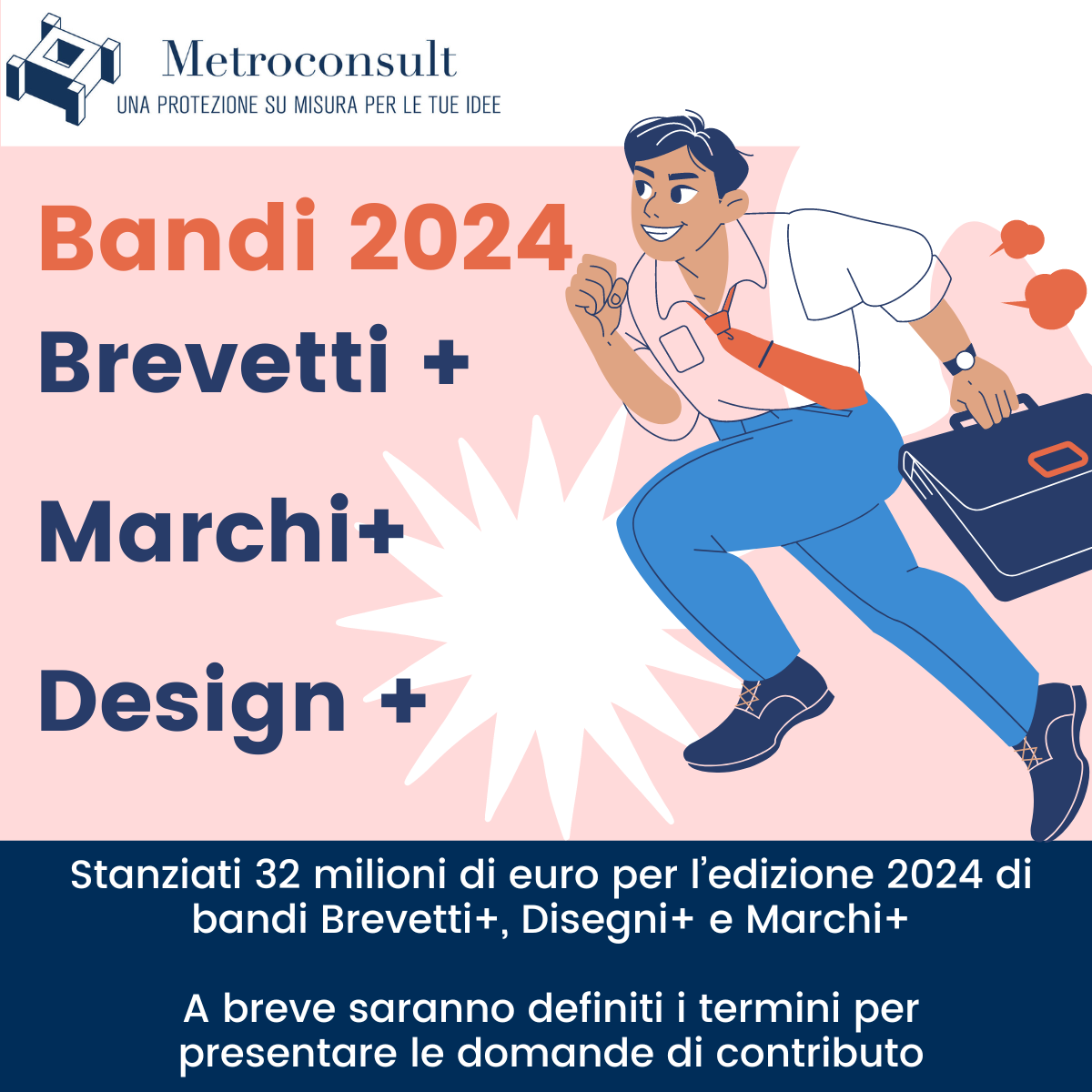 Metroconsult
UNA PROTEZIONE SU MISURA PER LE TUE IDEE

Bandi 2024
Brevetti +

Marchi+

Design +

Stanziati 32 milioni di euro per l'edizione 2024 di bandi Brevetti+, Disegni+ e Marchi+

A breve saranno definiti i termini per presentare le domande di contributo